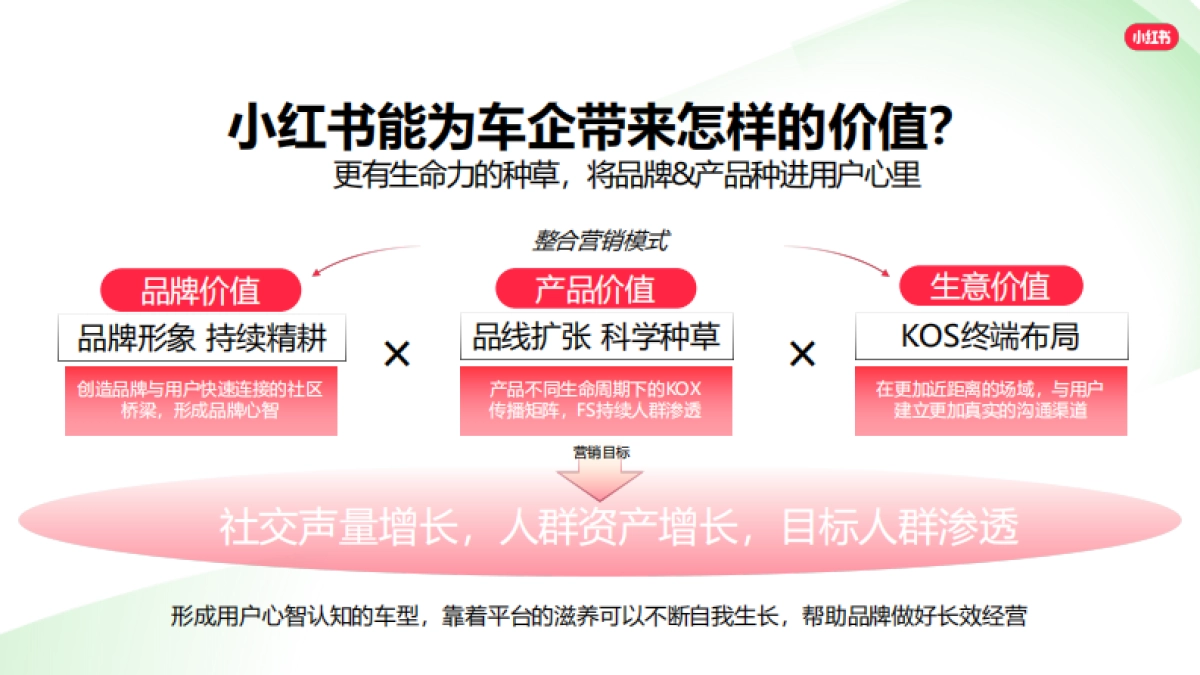 小红书

小红书能为车企带来怎样的价值?
更有生命力的种草，将品牌&产品种进用户心里

整合营销模式

品牌价值
品牌形象 持续精耕
创造品牌与用户快速连接的社区桥梁，形成品牌心智

×

产品价值
品线扩张 科学种草
产品不同生命周期下的KOX传播矩阵，FS持续人群渗透

×

生意价值
KOS终端布局
在更加近距离的场域，与用户建立更加真实的沟通渠道

营销目标

社交声量增长，人群资产增长，目标人群渗透

形成用户心智认知的车型，靠着平台的滋养可以不断自我生长，帮助品牌做好长效经营